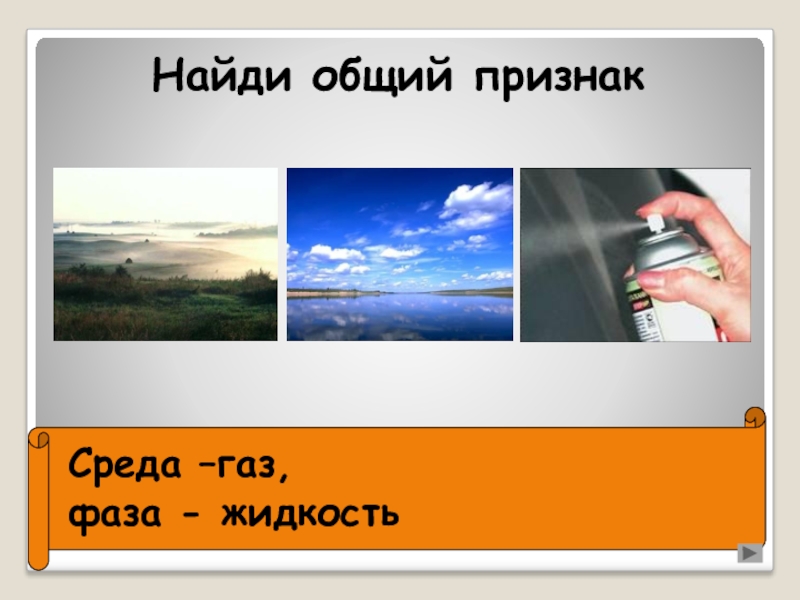 Найди общий признак

Среда –газ,
фаза - жидкость